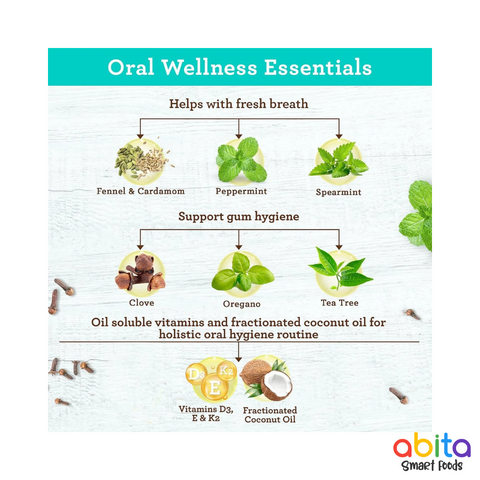 Oral Wellness Essentials

Helps with fresh breath

Fennel & Cardamom

Peppermint

Spearmint

Support gum hygiene

Clove

Oregano

Tea Tree

Oil soluble vitamins and fractionated coconut oil for holistic oral hygiene routine

D3
K2
E

Vitamins D3, E & K2

Fractionated Coconut Oil

abita
Smart Foods